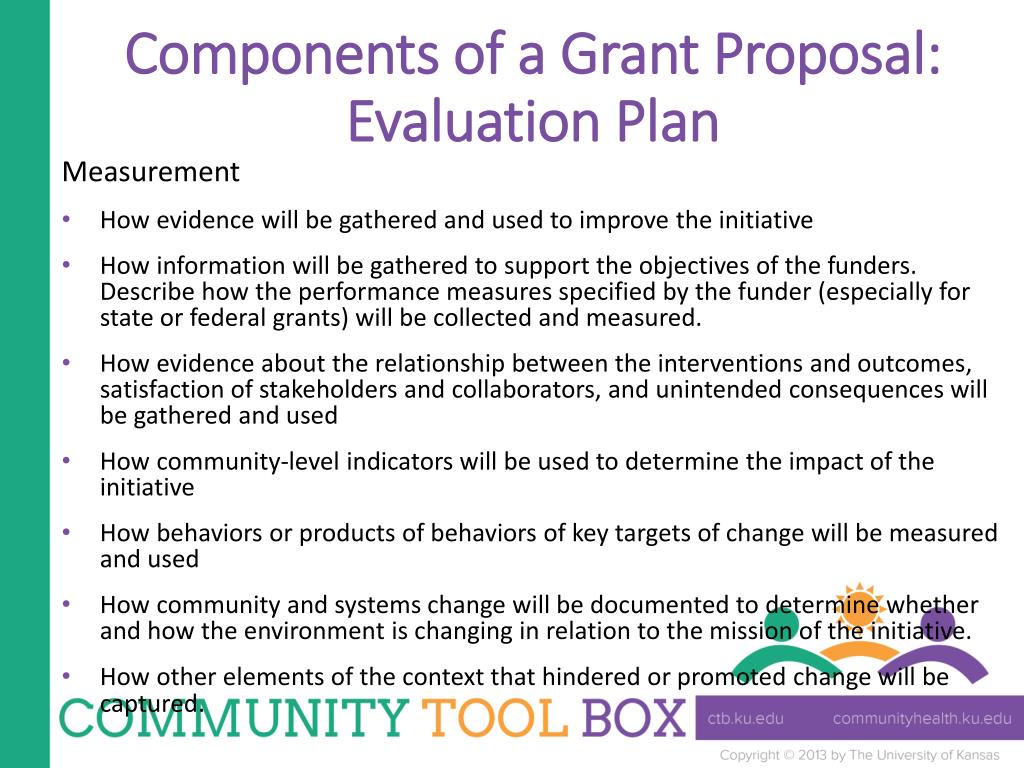 Components of a Grant Proposal: Evaluation Plan

Measurement

• How evidence will be gathered and used to improve the initiative

• How information will be gathered to support the objectives of the funders. Describe how the performance measures specified by the funder (especially for state or federal grants) will be collected and measured.

• How evidence about the relationship between the interventions and outcomes, satisfaction of stakeholders and collaborators, and unintended consequences will be gathered and used

• How community-level indicators will be used to determine the impact of the initiative

• How behaviors or products of behaviors of key targets of change will be measured and used

• How community and systems change will be documented to determine whether and how the environment is changing in relation to the mission of the initiative.

• How other elements of the context that hindered or promoted change will be captured.

COMMUNITY TOOL BOX

ctb.ku.edu

communityhealth.ku.edu

Copyright © 2013 by The University of Kansas